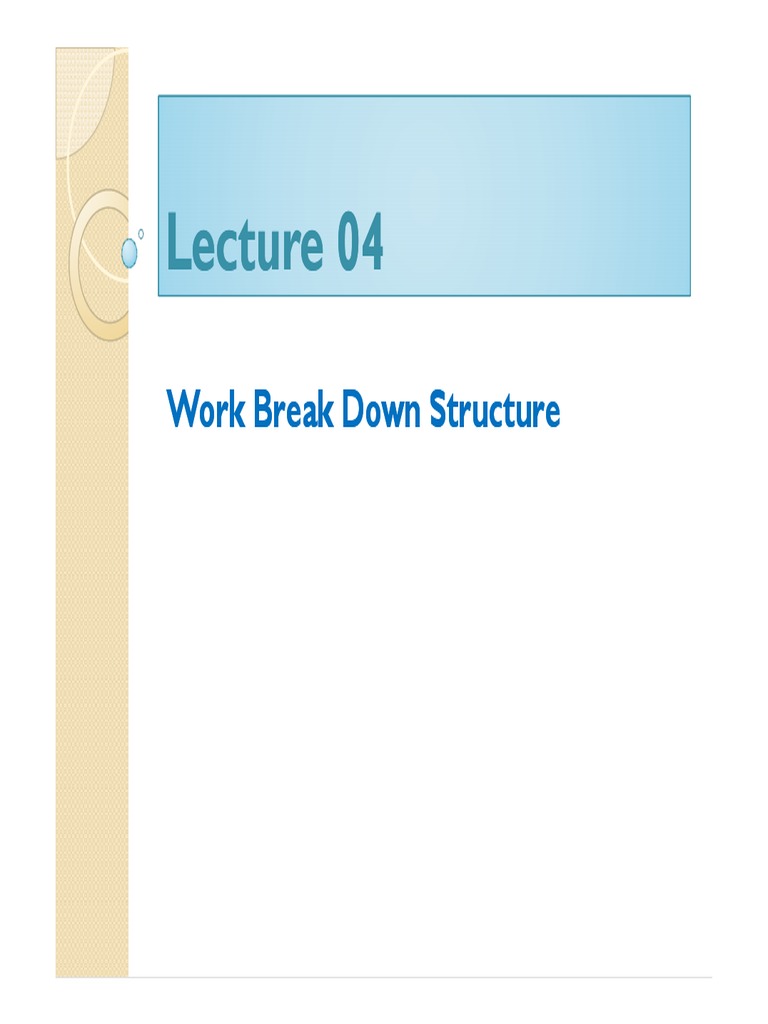 Lecture 04

Work Break Down Structure